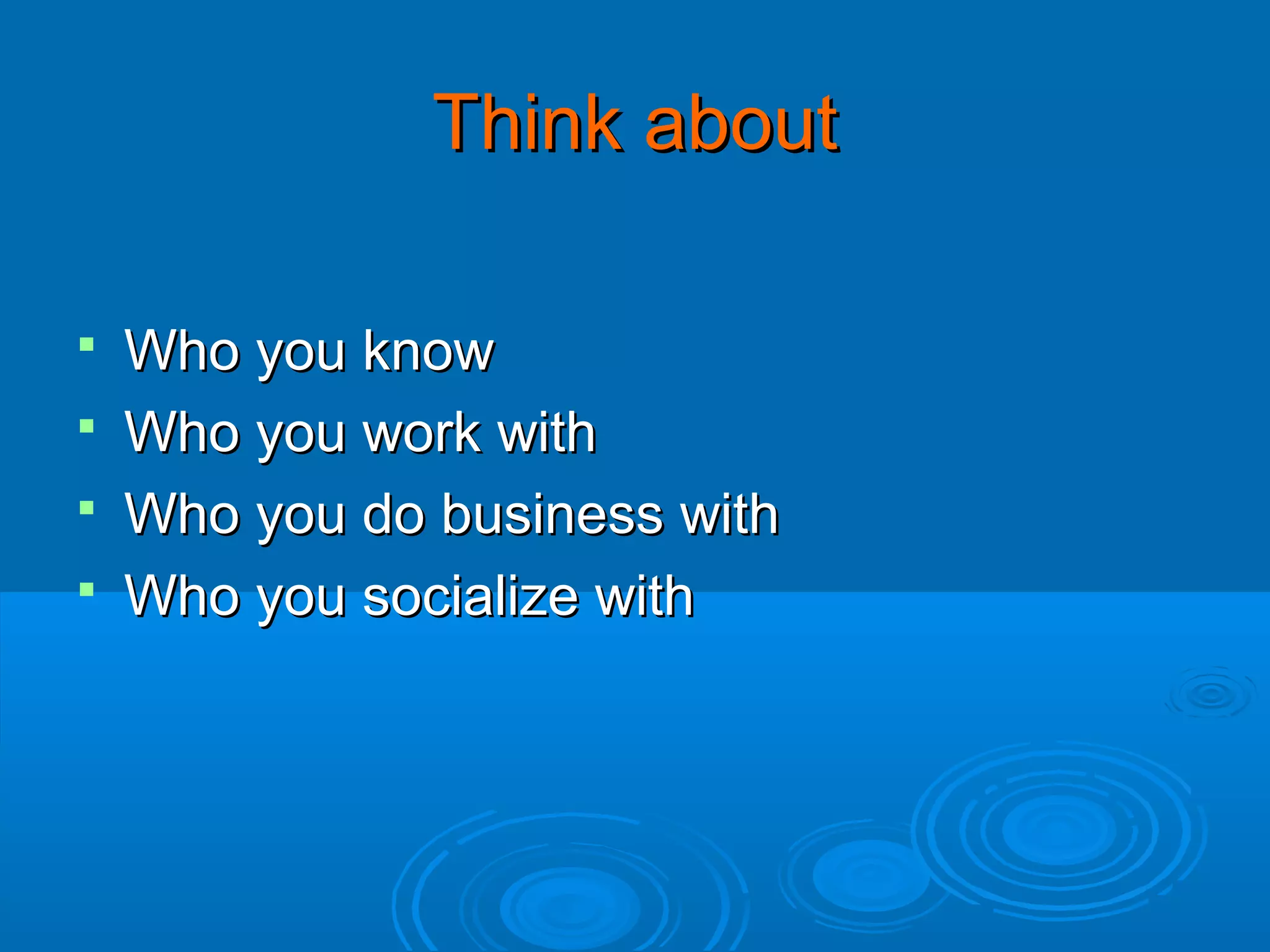 Think about

- Who you know
- Who you work with
- Who you do business with
- Who you socialize with